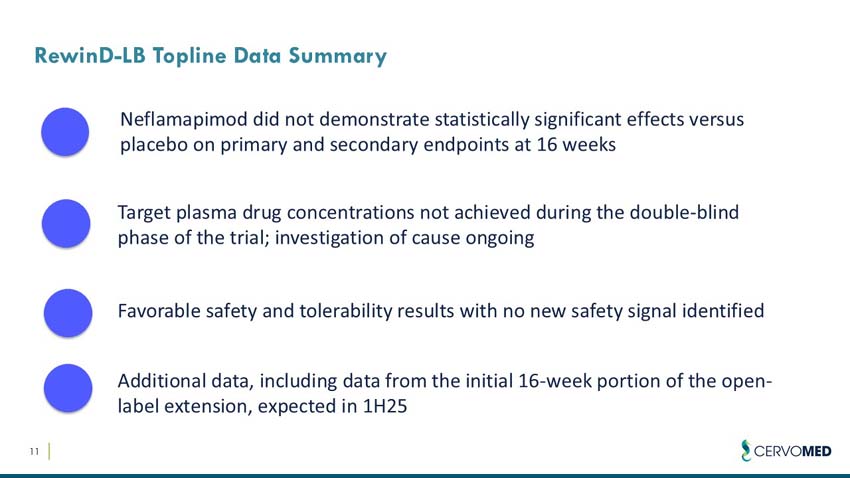 RewinD-LB Topline Data Summary

Neflamapimod did not demonstrate statistically significant effects versus placebo on primary and secondary endpoints at 16 weeks

Target plasma drug concentrations not achieved during the double-blind phase of the trial; investigation of cause ongoing

Favorable safety and tolerability results with no new safety signal identified

Additional data, including data from the initial 16-week portion of the open-label extension, expected in 1H25

11

CERVOMED